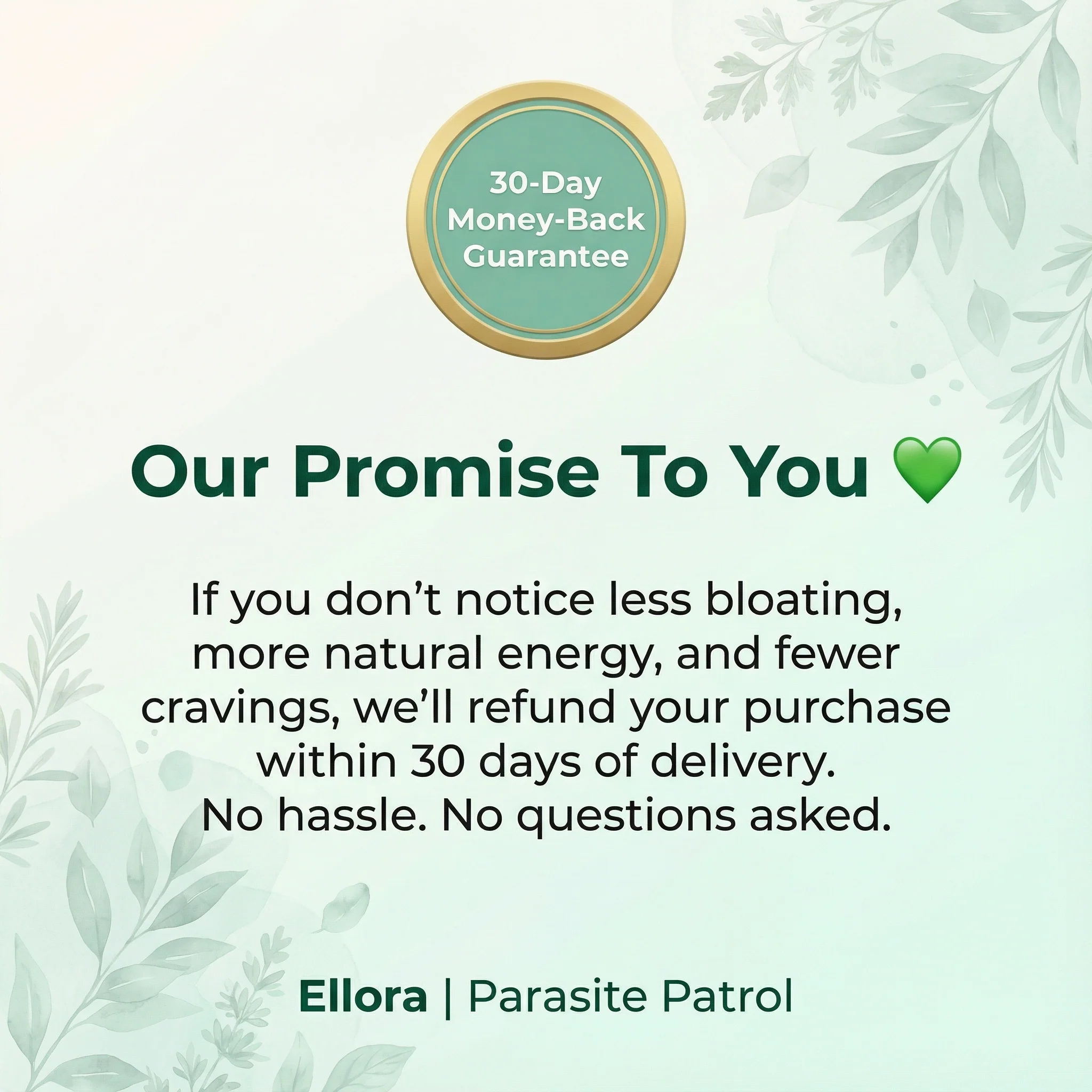 30-Day Money-Back Guarantee

Our Promise To You 💚

If you don’t notice less bloating, more natural energy, and fewer cravings, we’ll refund your purchase within 30 days of delivery.
No hassle. No questions asked.

Ellora | Parasite Patrol